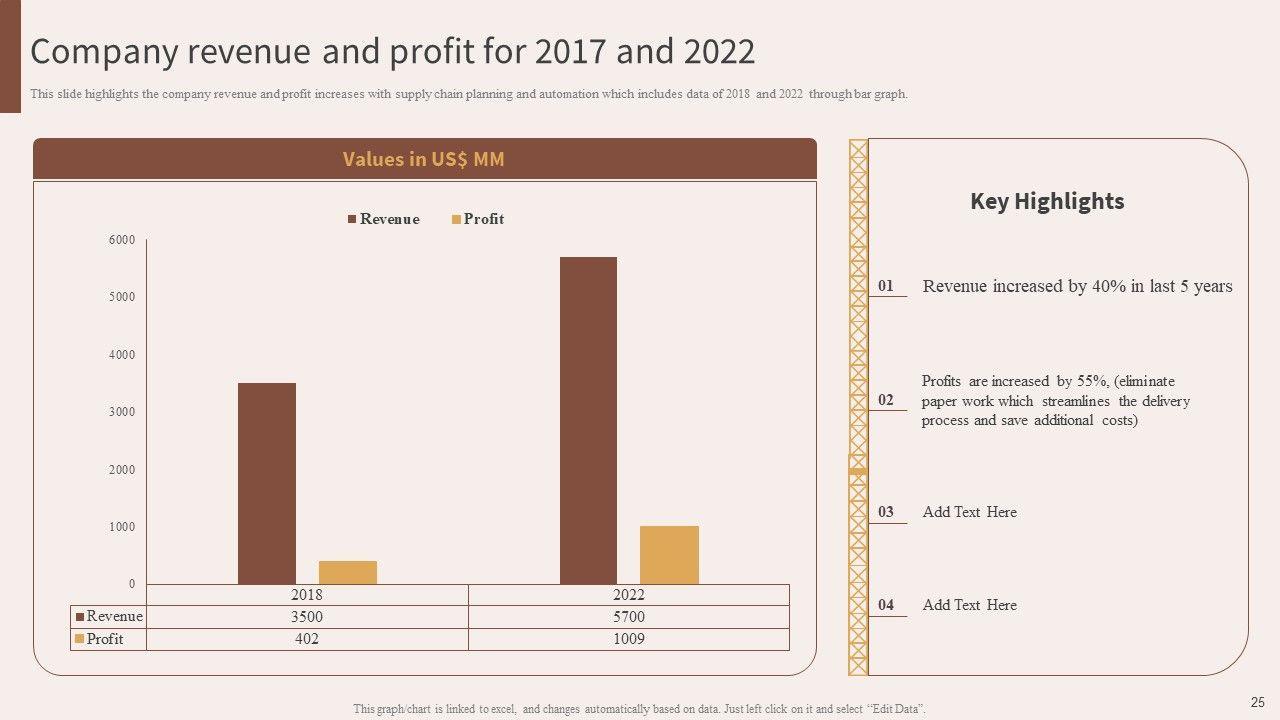 Company revenue and profit for 2017 and 2022

This slide highlights the company revenue and profit increases with supply chain planning and automation which includes data of 2018 and 2022 through bar graph.

Values in US$ MM

Revenue Profit

6000
5000
4000
3000
2000
1000
0

| | 2018 | 2022 |
|---|---|---|
| Revenue | 3500 | 5700 |
| Profit | 402 | 1009 |

Key Highlights

01 Revenue increased by 40% in last 5 years

02 Profits are increased by 55%, (eliminate paper work which streamlines the delivery process and save additional costs)

03 Add Text Here

04 Add Text Here

This graph/chart is linked to excel, and changes automatically based on data. Just left click on it and select "Edit Data".

25